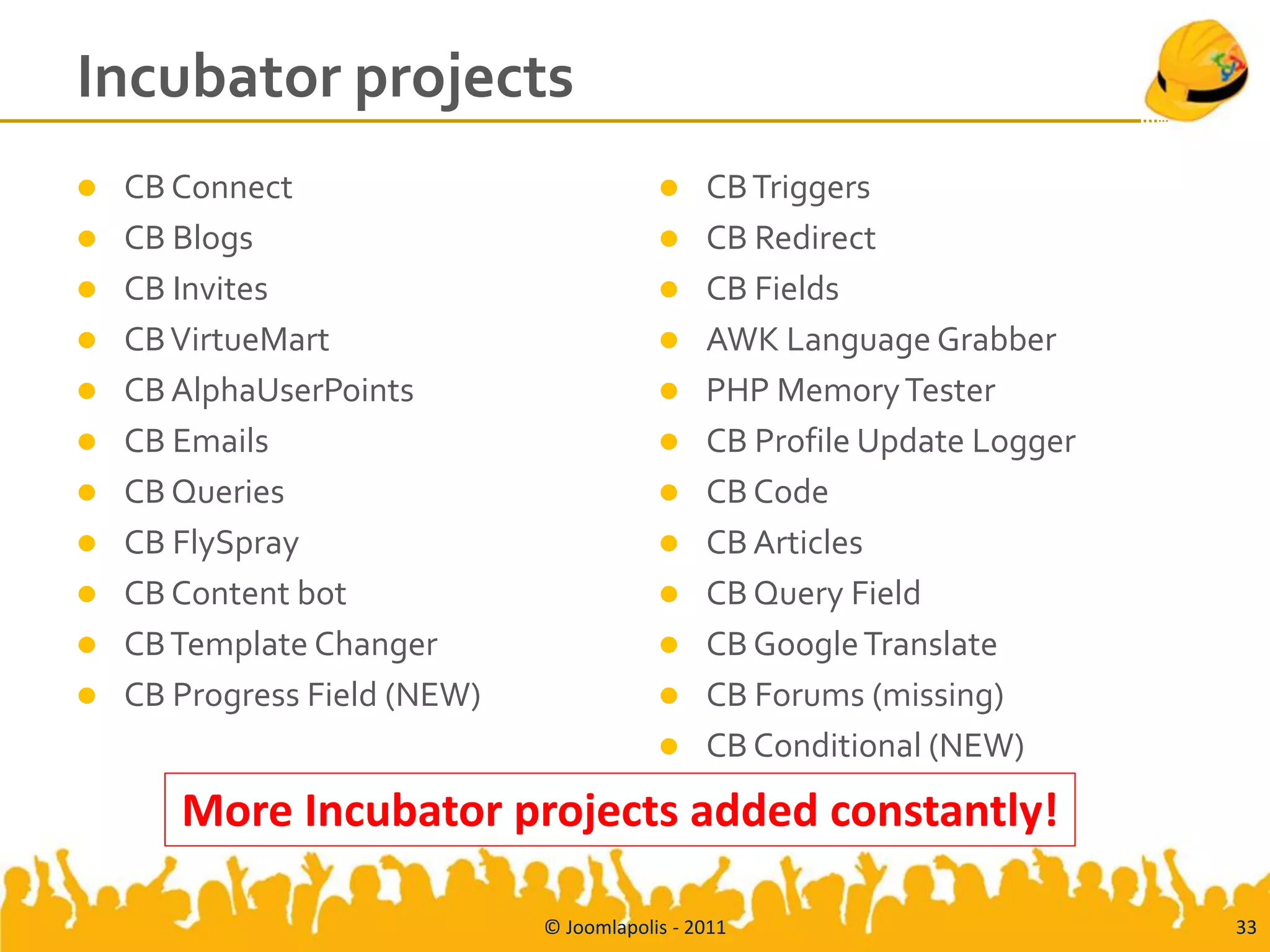 Incubator projects

- CB Connect
- CB Blogs
- CB Invites
- CB VirtueMart
- CB AlphaUserPoints
- CB Emails
- CB Queries
- CB FlySpray
- CB Content bot
- CB Template Changer
- CB Progress Field (NEW)

- CB Triggers
- CB Redirect
- CB Fields
- AWK Language Grabber
- PHP Memory Tester
- CB Profile Update Logger
- CB Code
- CB Articles
- CB Query Field
- CB Google Translate
- CB Forums (missing)
- CB Conditional (NEW)

More Incubator projects added constantly!

© Joomlapolis - 2011

33